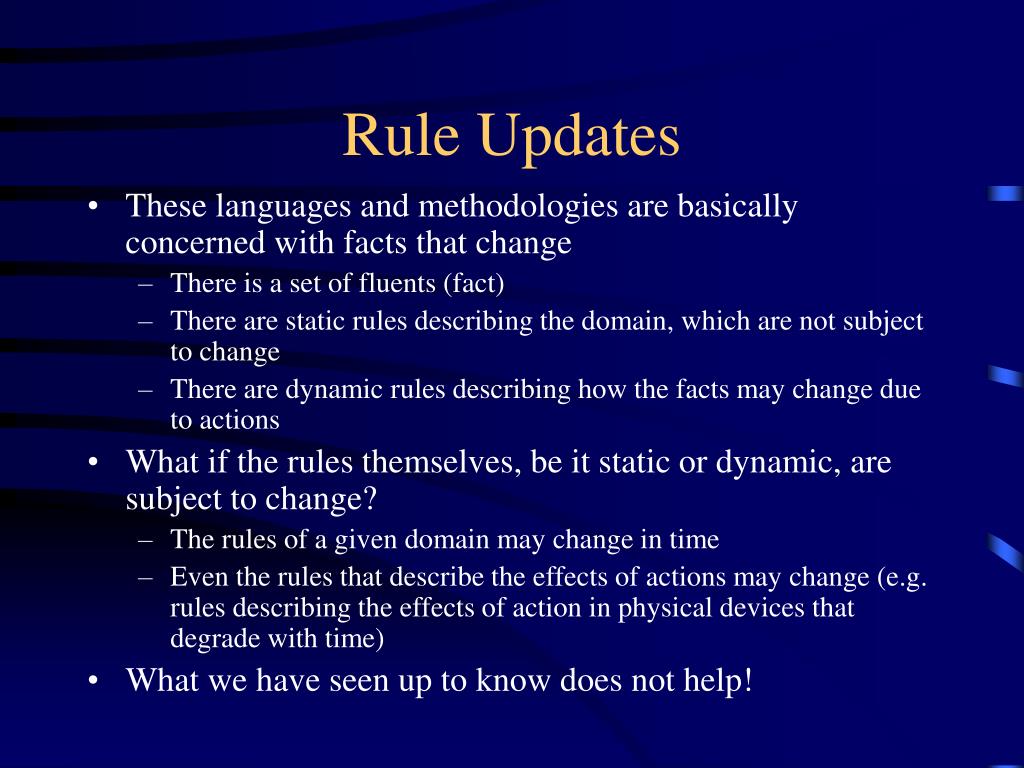 Rule Updates

• These languages and methodologies are basically concerned with facts that change
– There is a set of fluents (fact)
– There are static rules describing the domain, which are not subject to change
– There are dynamic rules describing how the facts may change due to actions

• What if the rules themselves, be it static or dynamic, are subject to change?
– The rules of a given domain may change in time
– Even the rules that describe the effects of actions may change (e.g. rules describing the effects of action in physical devices that degrade with time)

• What we have seen up to know does not help!